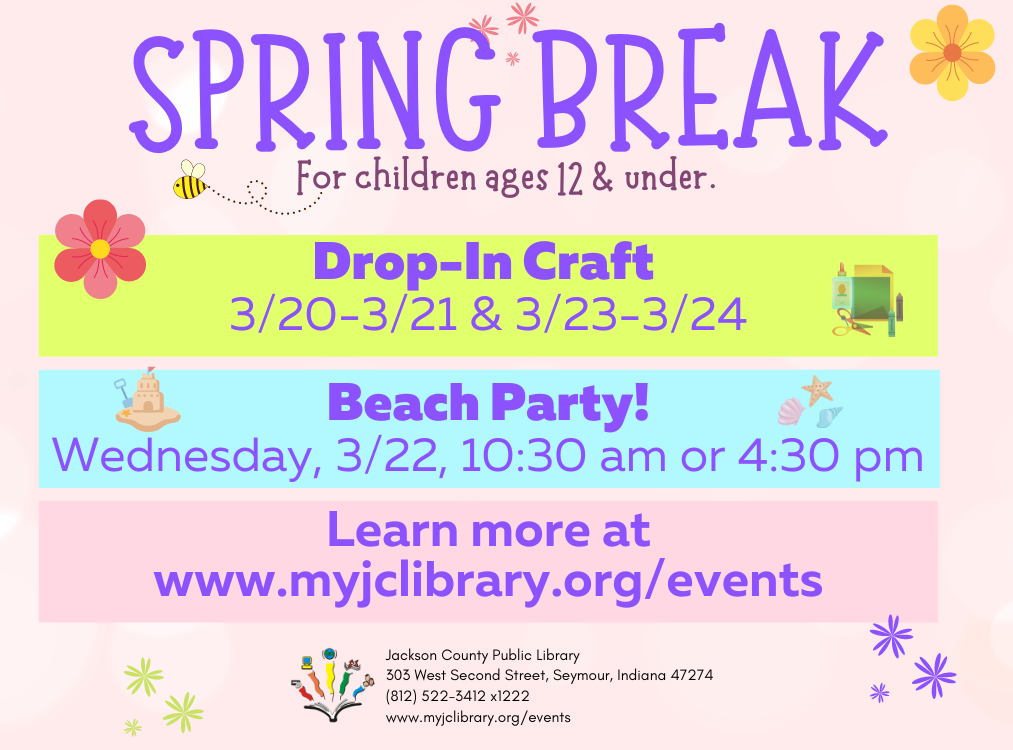 SPRING BREAK
For children ages 12 & under.

Drop-In Craft
3/20-3/21 & 3/23-3/24

Beach Party!
Wednesday, 3/22, 10:30 am or 4:30 pm

Learn more at
www.myjclibrary.org/events

Jackson County Public Library
303 West Second Street, Seymour, Indiana 47274
(812) 522-3412 x1222
www.myjclibrary.org/events